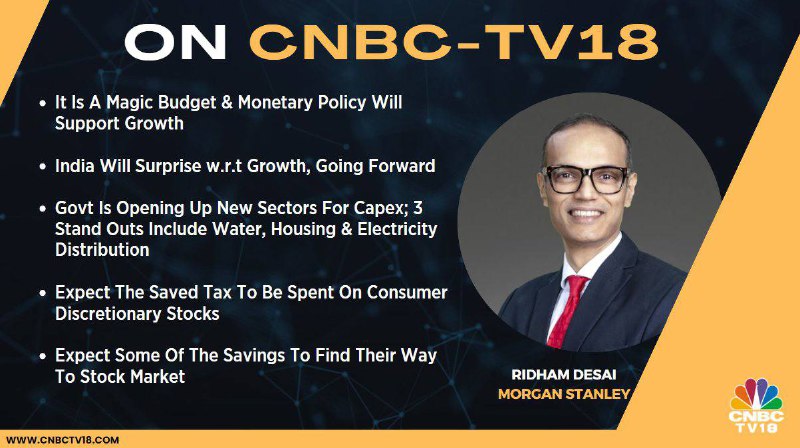 ON CNBC-TV18

• It Is A Magic Budget & Monetary Policy Will Support Growth

• India Will Surprise w.r.t Growth, Going Forward

• Govt Is Opening Up New Sectors For Capex; 3 Stand Outs Include Water, Housing & Electricity Distribution

• Expect The Saved Tax To Be Spent On Consumer Discretionary Stocks

• Expect Some Of The Savings To Find Their Way To Stock Market

RIDHAM DESAI
MORGAN STANLEY

CNBC TV18

WWW.CNBCTV18.COM